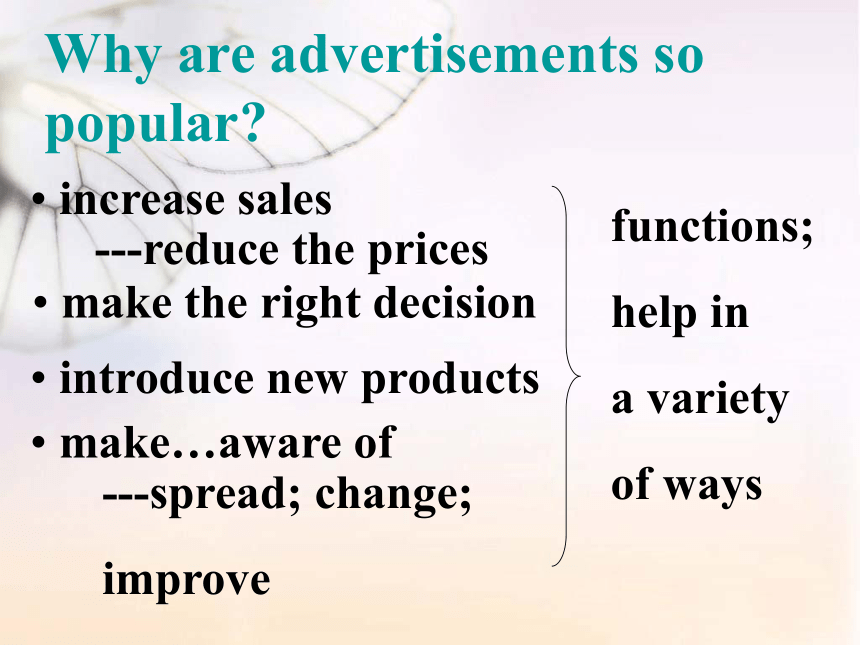 Why are advertisements so popular?

• increase sales
---reduce the prices
• make the right decision
• introduce new products
• make…aware of
---spread; change;

improve

functions;
help in
a variety
of ways